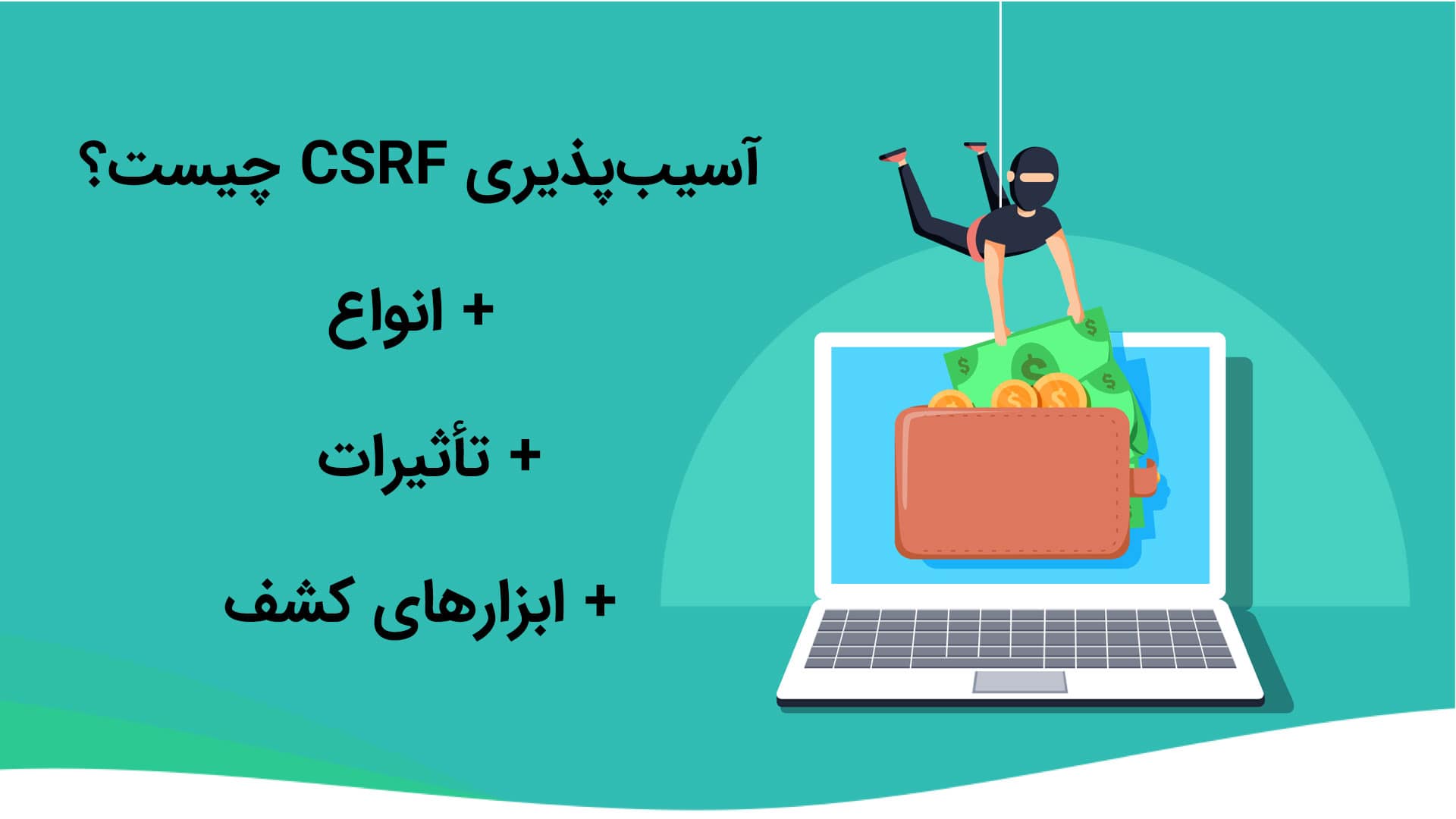 آسیب‌پذیری CSRF چیست؟

+ انواع

+ تأثیرات

+ ابزارهای کشف